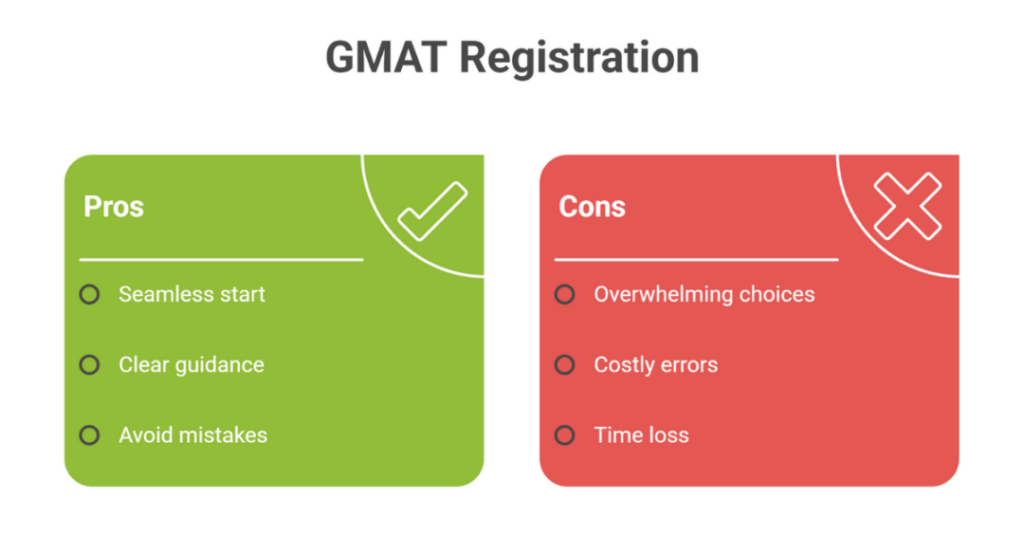 GMAT Registration

Pros

Seamless start

Clear guidance

Avoid mistakes

Cons

Overwhelming choices

Costly errors

Time loss